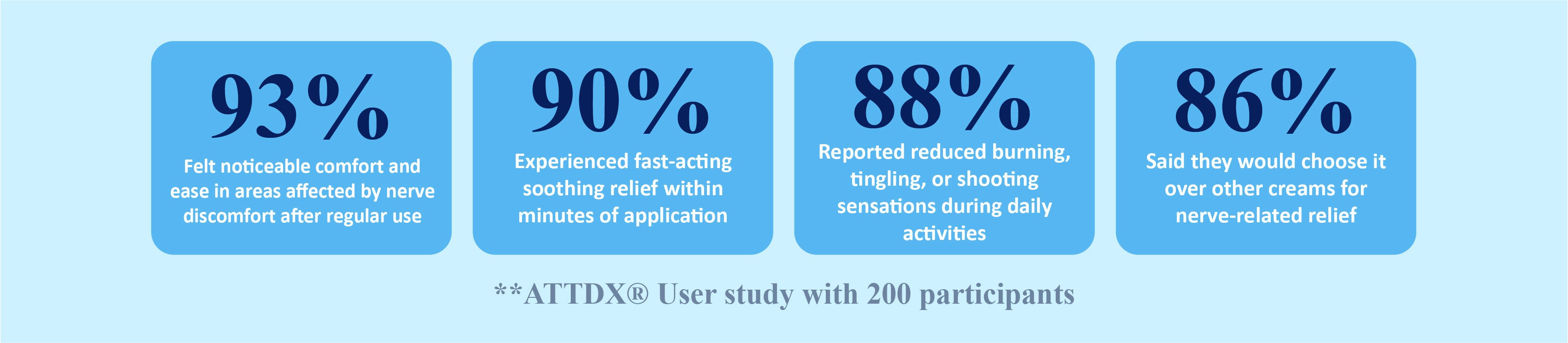 93%

Felt noticeable comfort and ease in areas affected by nerve discomfort after regular use

90%

Experienced fast-acting soothing relief within minutes of application

88%

Reported reduced burning, tingling, or shooting sensations during daily activities

86%

Said they would choose it over other creams for nerve-related relief

**ATTDX® User study with 200 participants